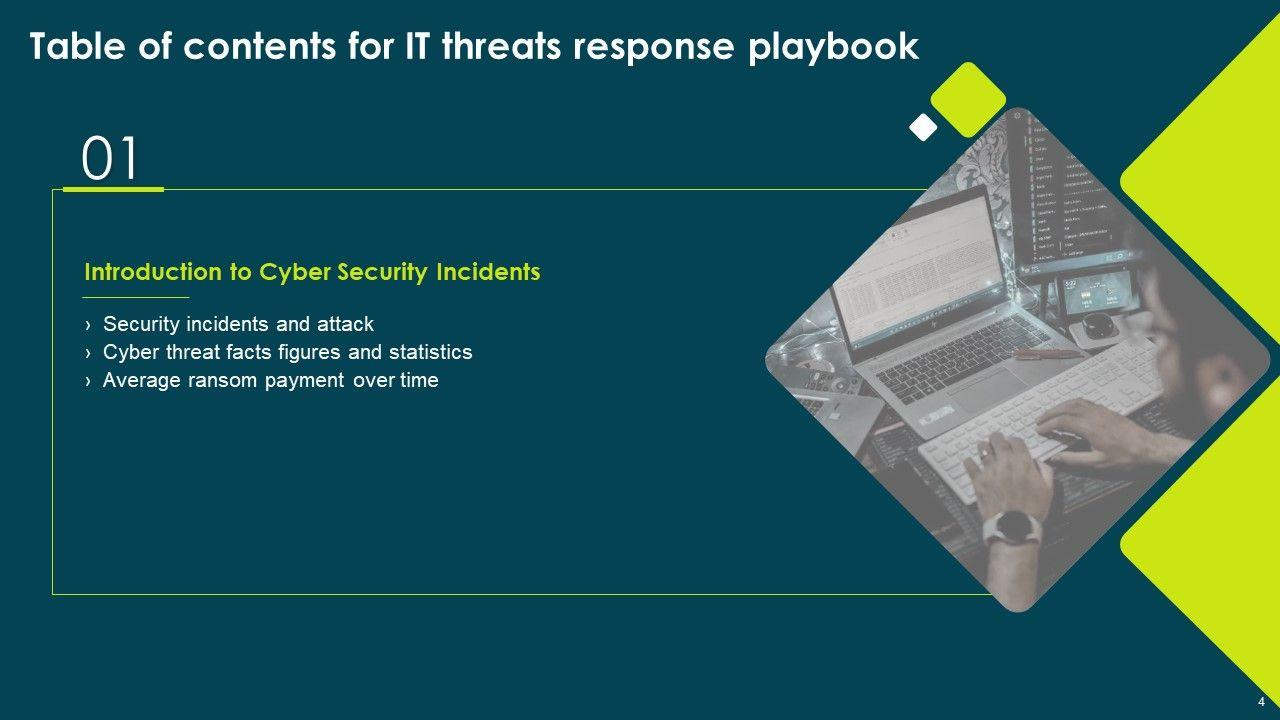 Table of contents for IT threats response playbook

01

Introduction to Cyber Security Incidents

› Security incidents and attack
› Cyber threat facts figures and statistics
› Average ransom payment over time

4